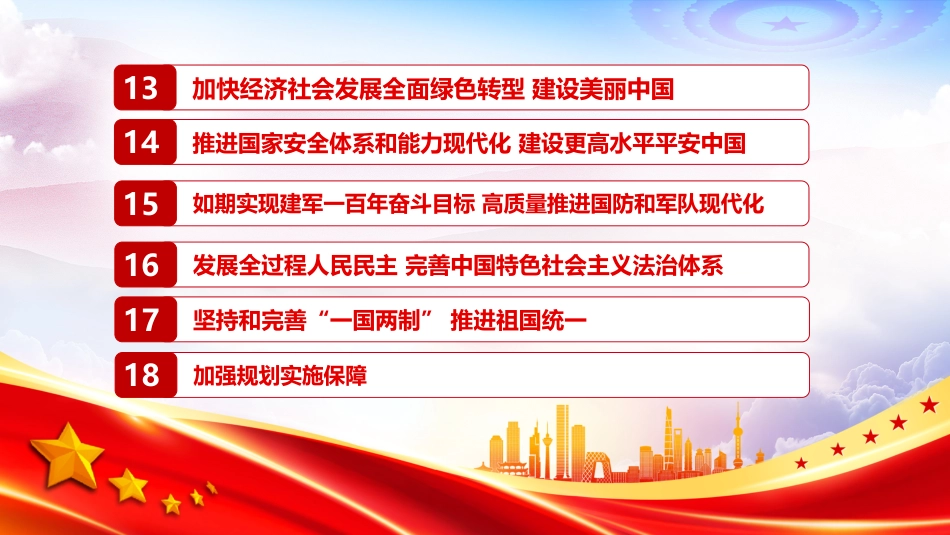 13 加快经济社会发展全面绿色转型 建设美丽中国

14 推进国家安全体系和能力现代化 建设更高水平平安中国

15 如期实现建军一百年奋斗目标 高质量推进国防和军队现代化

16 发展全过程人民民主 完善中国特色社会主义法治体系

17 坚持和完善“一国两制” 推进祖国统一

18 加强规划实施保障